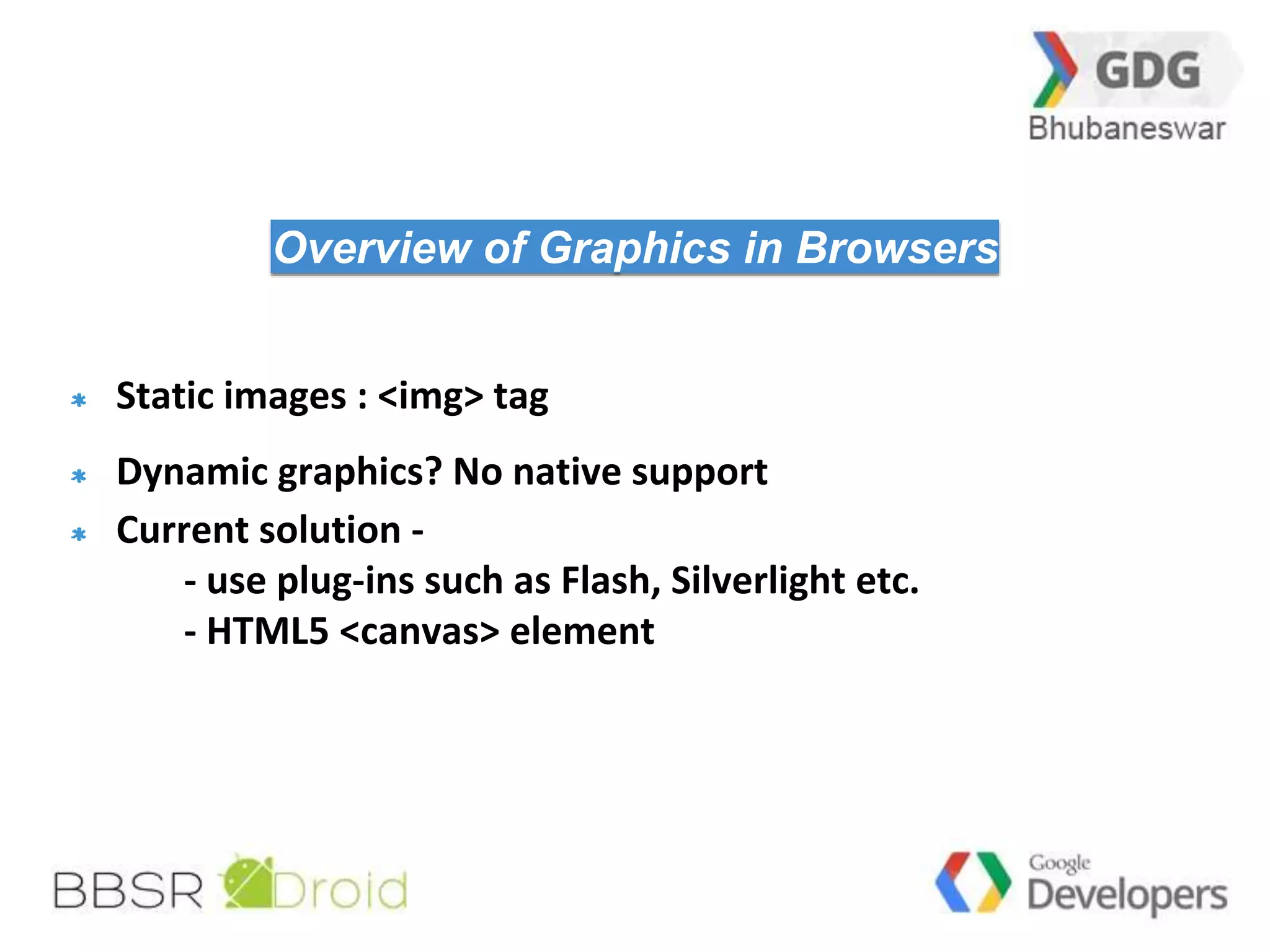 GDG
Bhubaneswar

Overview of Graphics in Browsers

* Static images : <img> tag
* Dynamic graphics? No native support
* Current solution -
- use plug-ins such as Flash, Silverlight etc.
- HTML5 <canvas> element

BBSR Droid

Google Developers